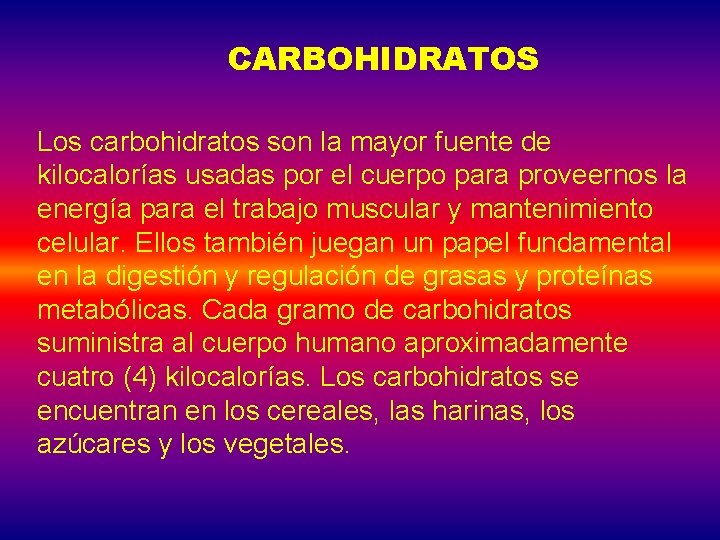 CARBOHIDRATOS

Los carbohidratos son la mayor fuente de kilocalorías usadas por el cuerpo para proveernos la energía para el trabajo muscular y mantenimiento celular. Ellos también juegan un papel fundamental en la digestión y regulación de grasas y proteínas metabólicas. Cada gramo de carbohidratos suministra al cuerpo humano aproximadamente cuatro (4) kilocalorías. Los carbohidratos se encuentran en los cereales, las harinas, los azúcares y los vegetales.